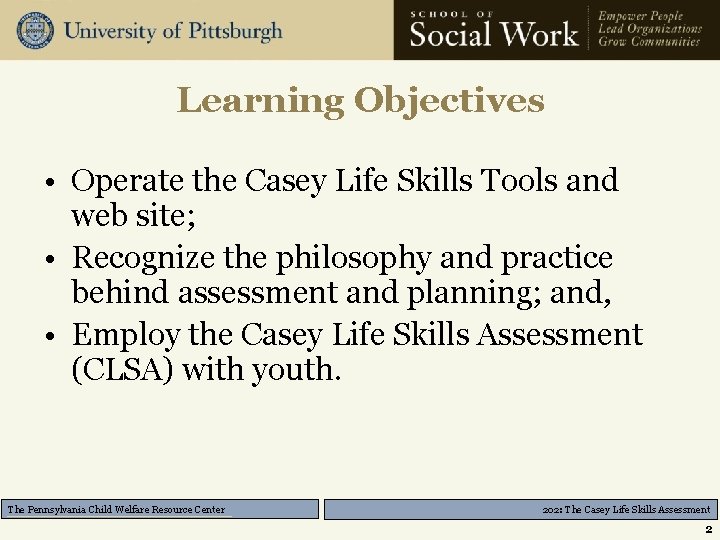 University of Pittsburgh

SCHOOL OF
Social Work

Empower People
Lead Organizations
Grow Communities

Learning Objectives

• Operate the Casey Life Skills Tools and web site;
• Recognize the philosophy and practice behind assessment and planning; and,
• Employ the Casey Life Skills Assessment (CLSA) with youth.

The Pennsylvania Child Welfare Resource Center

202: The Casey Life Skills Assessment

2